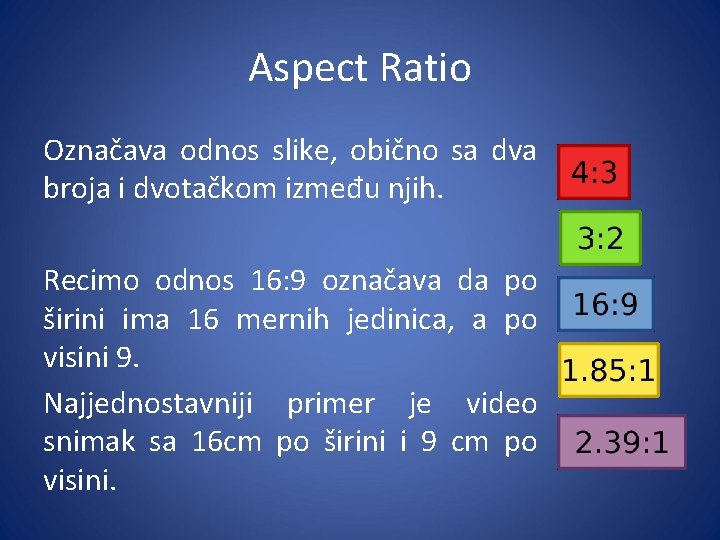 Aspect Ratio

Označava odnos slike, obično sa dva broja i dvotačkom između njih.

Recimo odnos 16:9 označava da po širini ima 16 mernih jedinica, a po visini 9.

Najjednostavniji primer je video snimak sa 16cm po širini i 9 cm po visini.

4:3

3:2

16:9

1.85:1

2.39:1